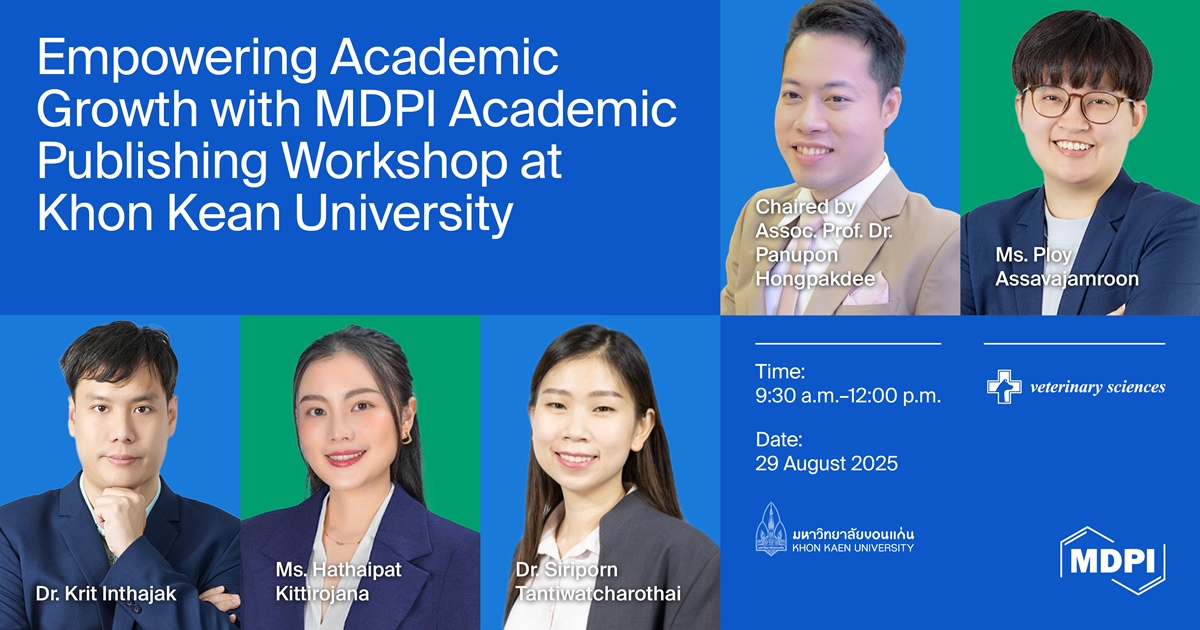 Empowering Academic Growth with MDPI Academic Publishing Workshop at Khon Kean University

Chaired by Assoc. Prof. Dr. Panupon Hongpakdee

Ms. Ploy Assavajamroon

Dr. Krit Inthajak

Ms. Hathaipat Kittirojana

Dr. Siriporn Tantiwatcharothai

Time:
9:30 a.m.–12:00 p.m.

Date:
29 August 2025

veterinary sciences

มหาวิทยาลัยขอนแก่น
KHON KAEN UNIVERSITY

MDPI